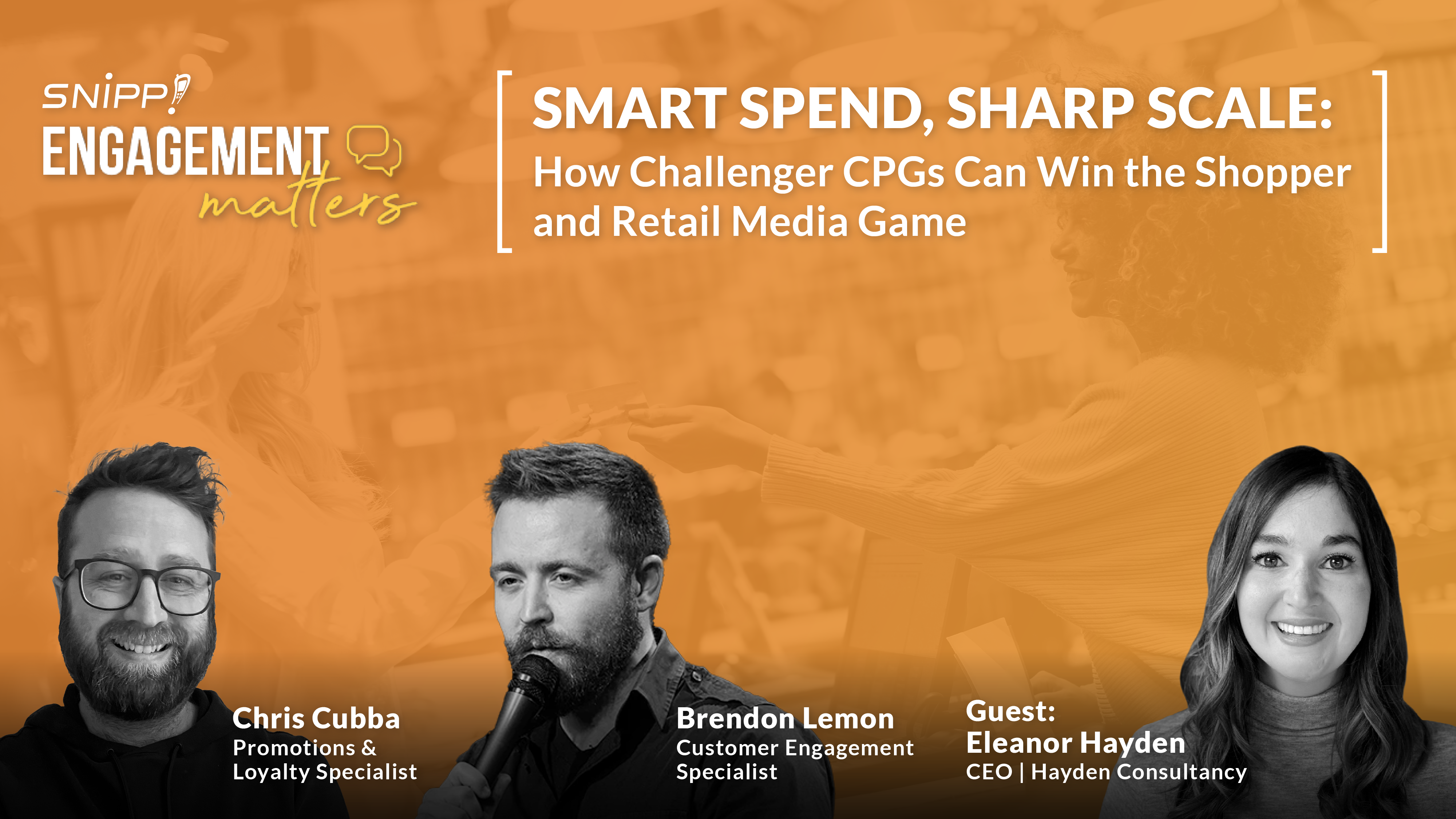 SNIPP!
ENGAGEMENT matters

SMART SPEND, SHARP SCALE:
How Challenger CPGs Can Win the Shopper and Retail Media Game

Chris Cubba
Promotions & Loyalty Specialist

Brendon Lemon
Customer Engagement Specialist

Guest:
Eleanor Hayden
CEO | Hayden Consultancy